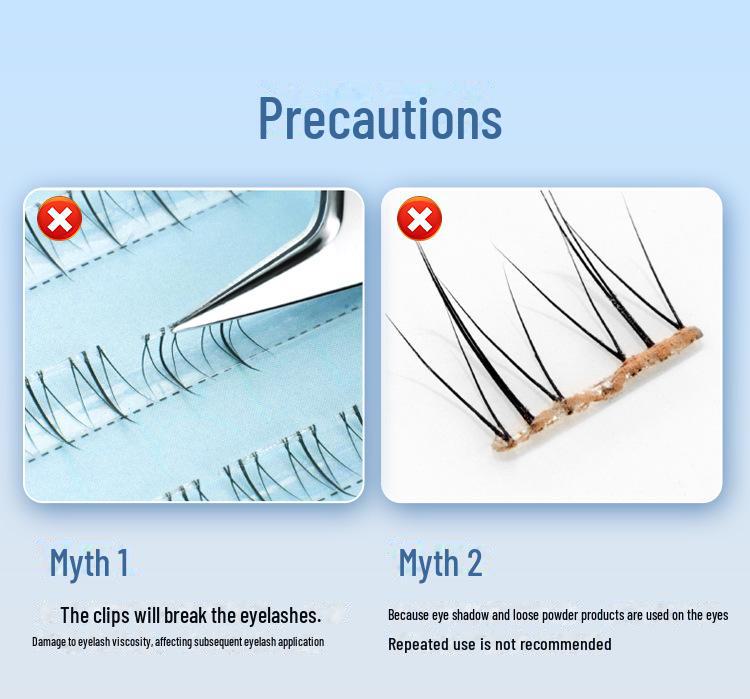 Precautions

Myth 1

The clips will break the eyelashes.

Damage to eyelash viscosity, affecting subsequent eyelash application

Myth 2

Because eye shadow and loose powder products are used on the eyes

Repeated use is not recommended